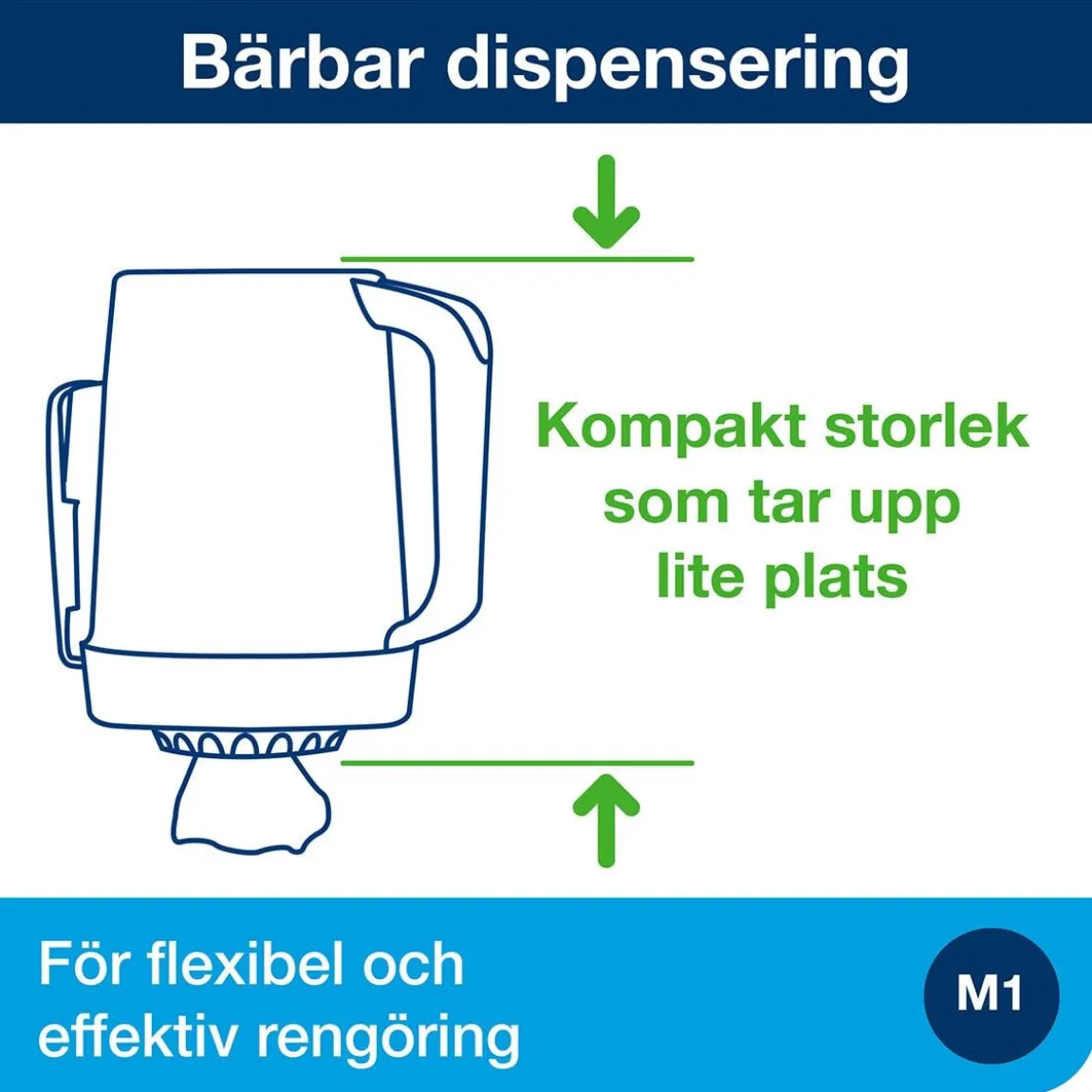 Bärbar dispensering

Kompakt storlek som tar upp lite plats

För flexibel och effektiv rengöring

M1